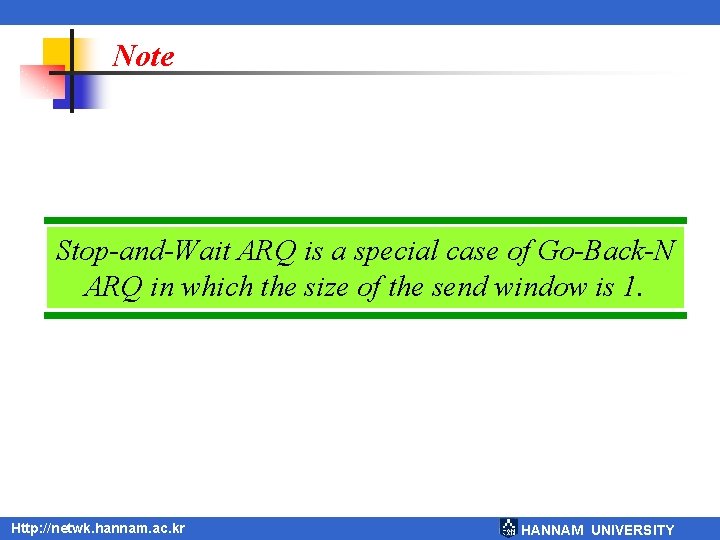 Note

Stop-and-Wait ARQ is a special case of Go-Back-N ARQ in which the size of the send window is 1.

Http://netwk.hannam.ac.kr

HANNAM UNIVERSITY